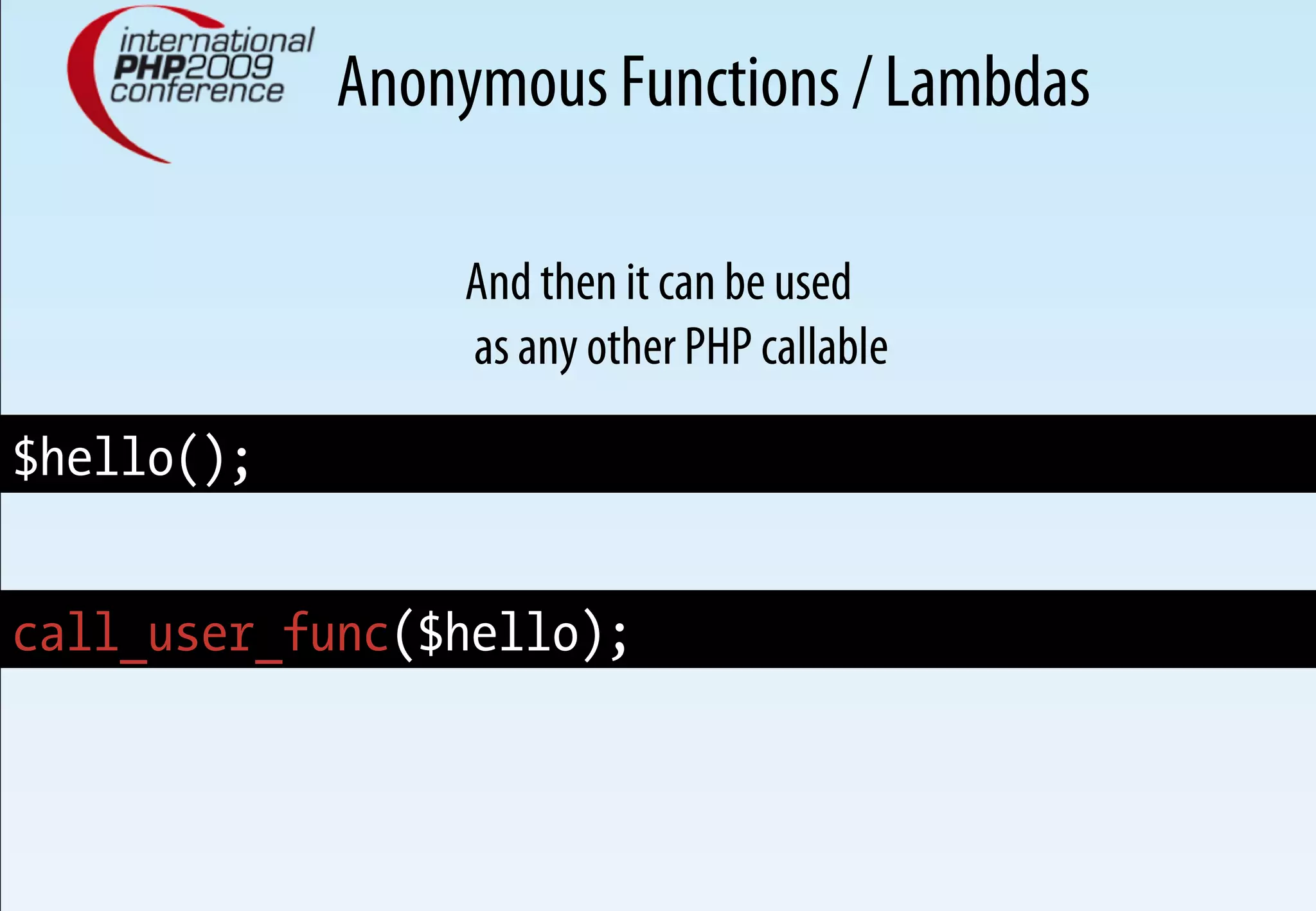 international PHP2009 conference

Anonymous Functions / Lambdas

And then it can be used as any other PHP callable

$hello();

call_user_func($hello);